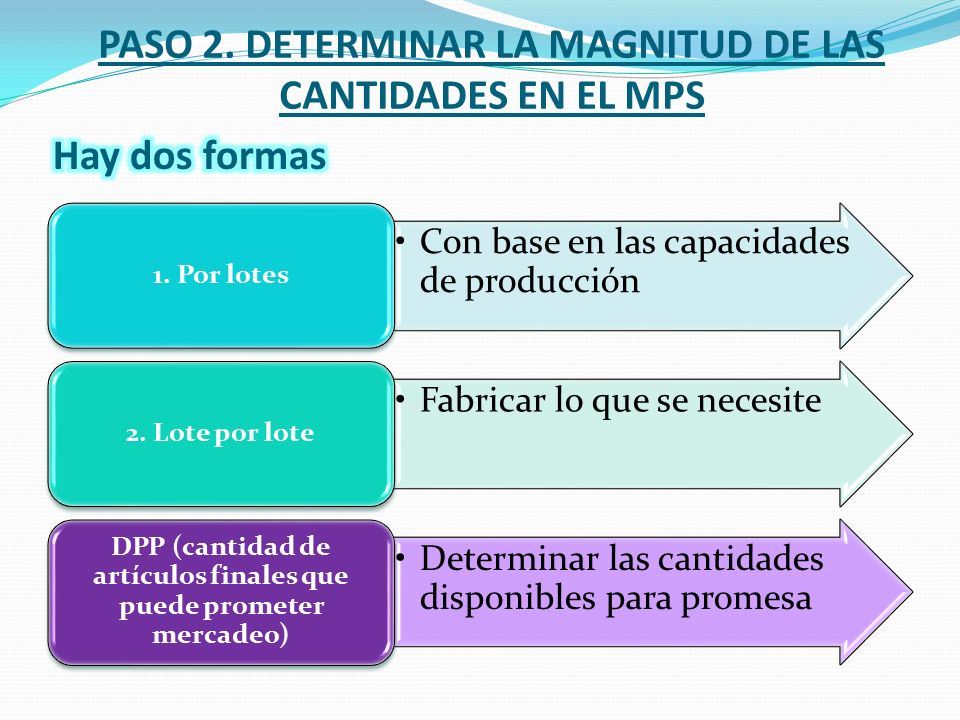 PASO 2. DETERMINAR LA MAGNITUD DE LAS CANTIDADES EN EL MPS

Hay dos formas

1. Por lotes

• Con base en las capacidades de producción

2. Lote por lote

• Fabricar lo que se necesite

DPP (cantidad de artículos finales que puede prometer mercadeo)

• Determinar las cantidades disponibles para promesa